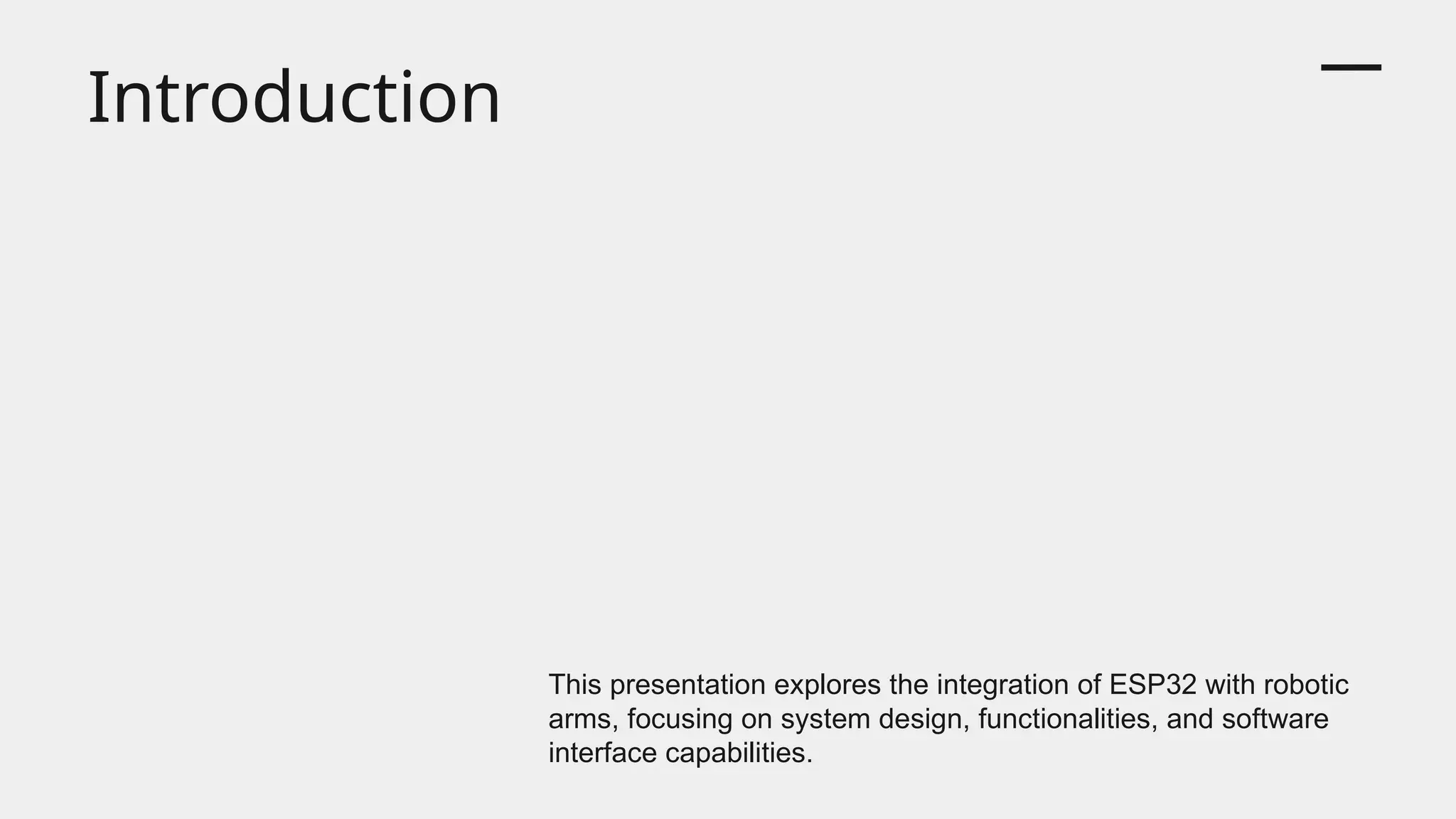 Introduction

This presentation explores the integration of ESP32 with robotic arms, focusing on system design, functionalities, and software interface capabilities.